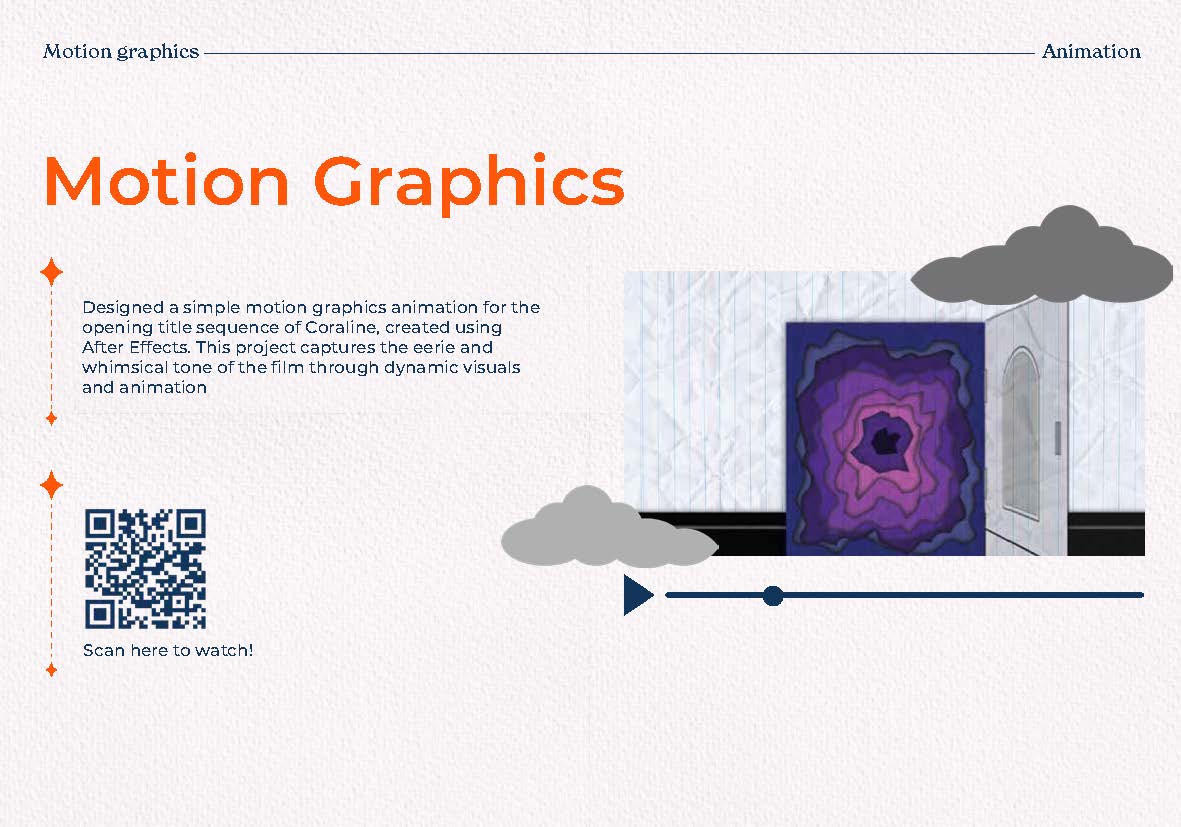 Motion graphics Animation

Motion Graphics

Designed a simple motion graphics animation for the opening title sequence of Coraline, created using After Effects. This project captures the eerie and whimsical tone of the film through dynamic visuals and animation

Scan here to watch!